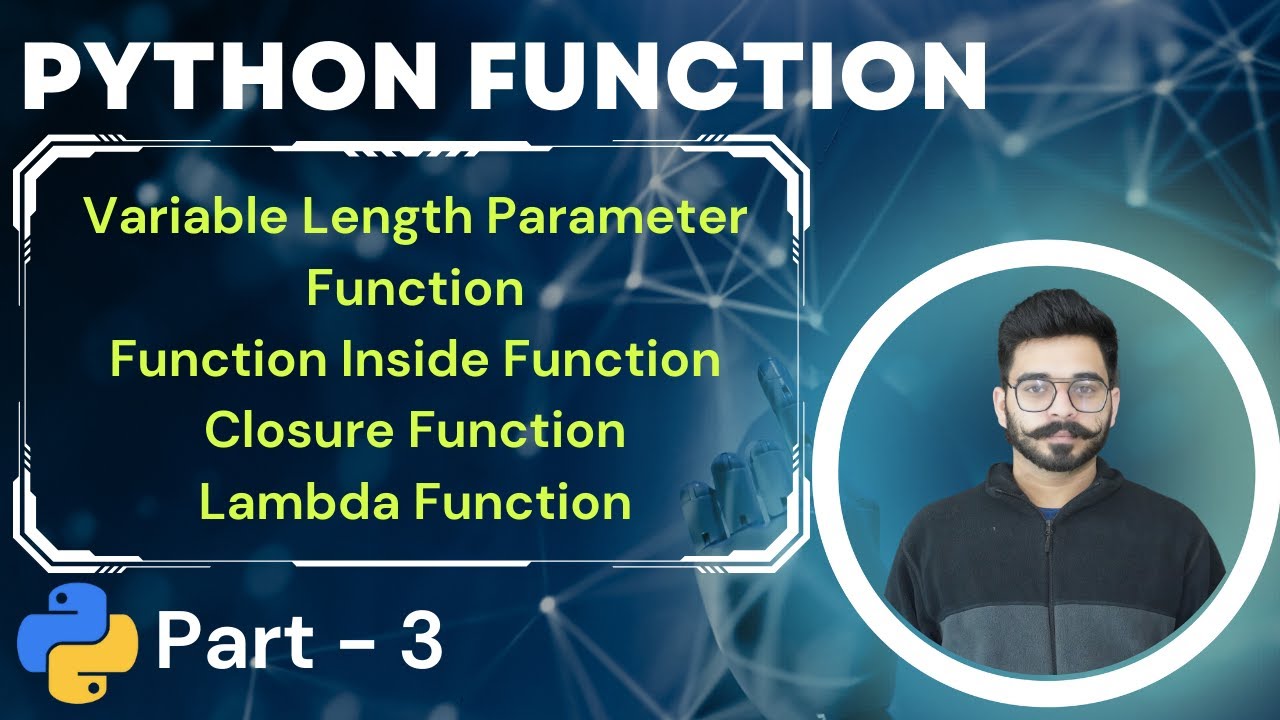 PYTHON FUNCTION

Variable Length Parameter Function
Function Inside Function
Closure Function
Lambda Function

Part - 3